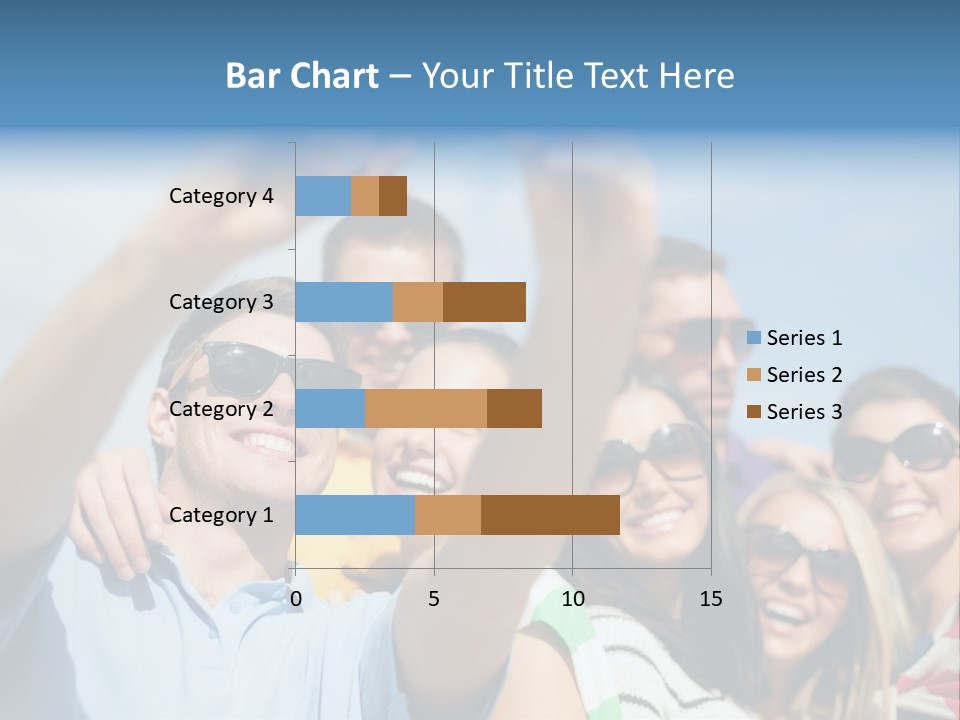 Bar Chart – Your Title Text Here

Category 4
Category 3
Category 2
Category 1

0
5
10
15

Series 1
Series 2
Series 3